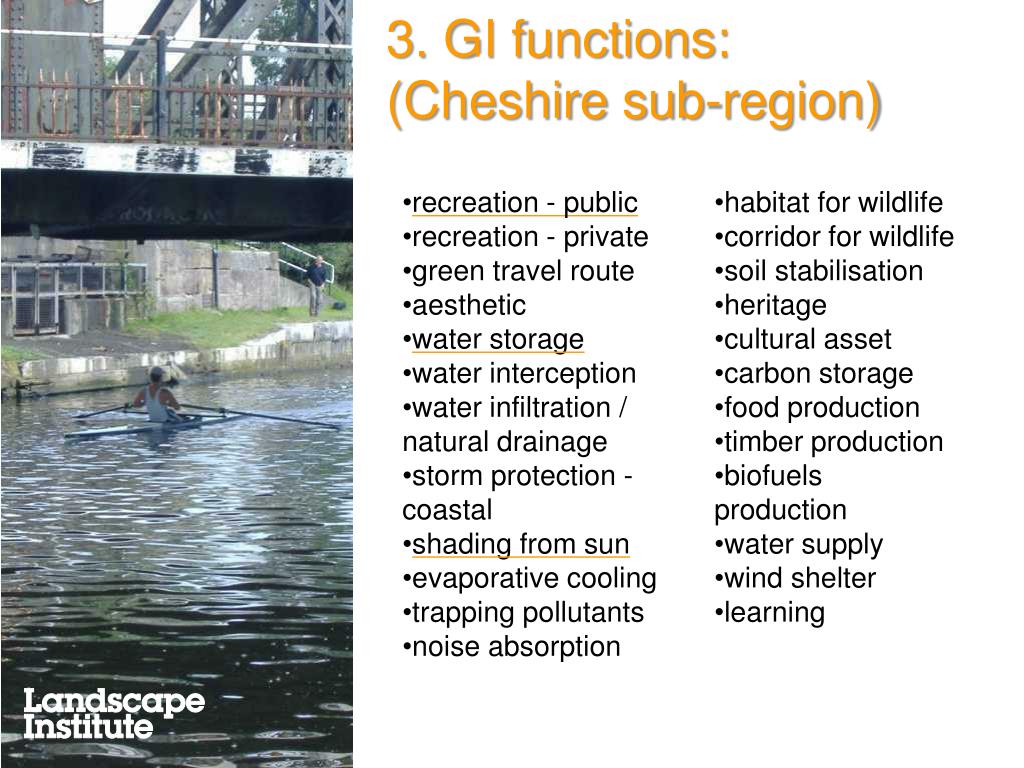 3. GI functions:
(Cheshire sub-region)

•recreation - public
•recreation - private
•green travel route
•aesthetic
•water storage
•water interception
•water infiltration / natural drainage
•storm protection - coastal
•shading from sun
•evaporative cooling
•trapping pollutants
•noise absorption

•habitat for wildlife
•corridor for wildlife
•soil stabilisation
•heritage
•cultural asset
•carbon storage
•food production
•timber production
•biofuels production
•water supply
•wind shelter
•learning

Landscape Institute